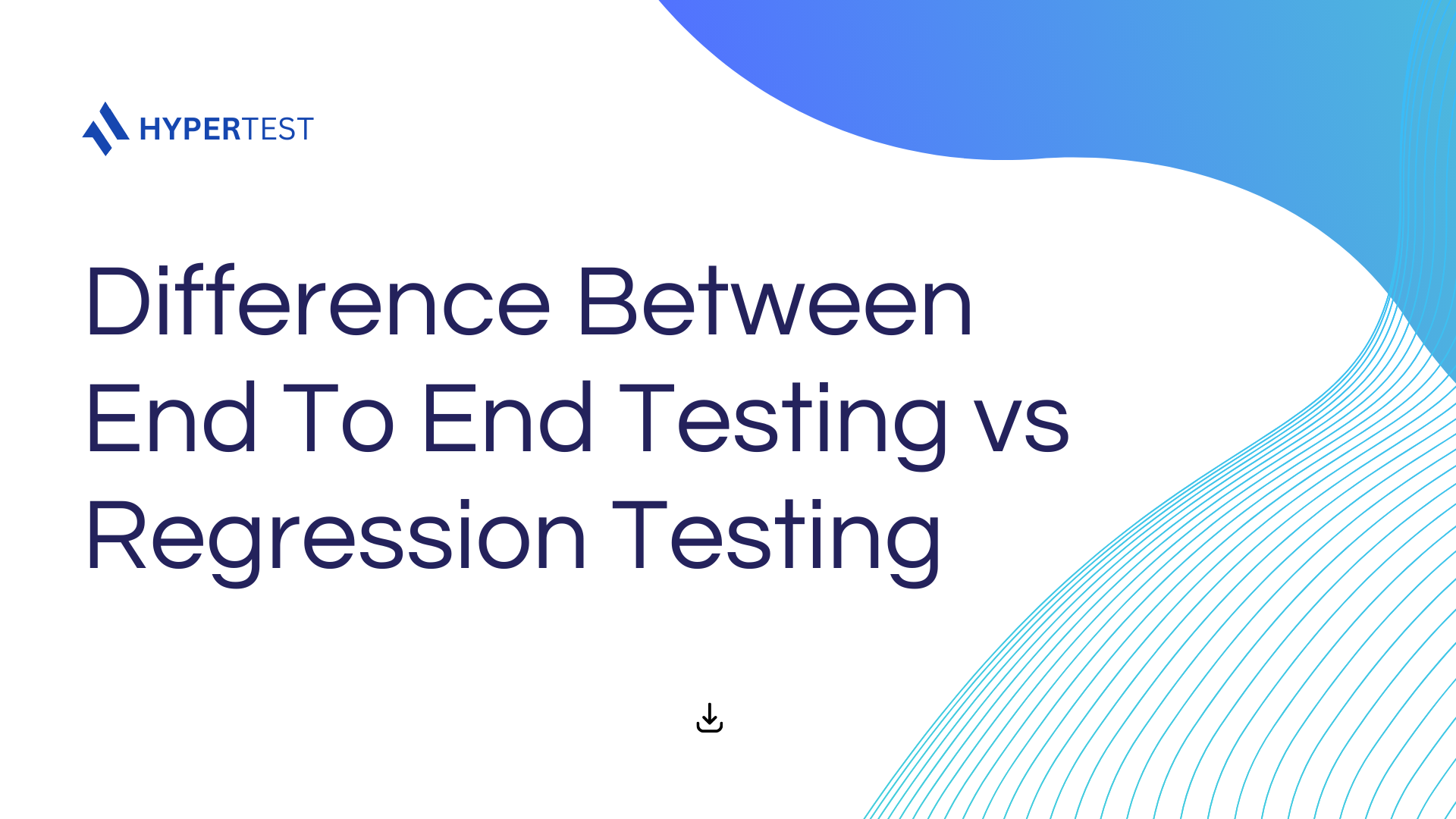 HYPERTEST

Difference Between End To End Testing vs Regression Testing